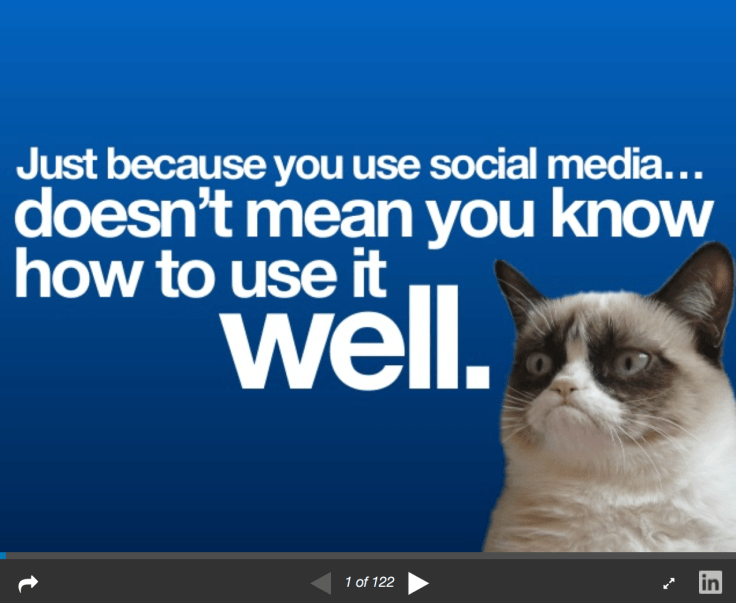 Just because you use social media…
doesn't mean you know
how to use it
well.

1 of 122

in